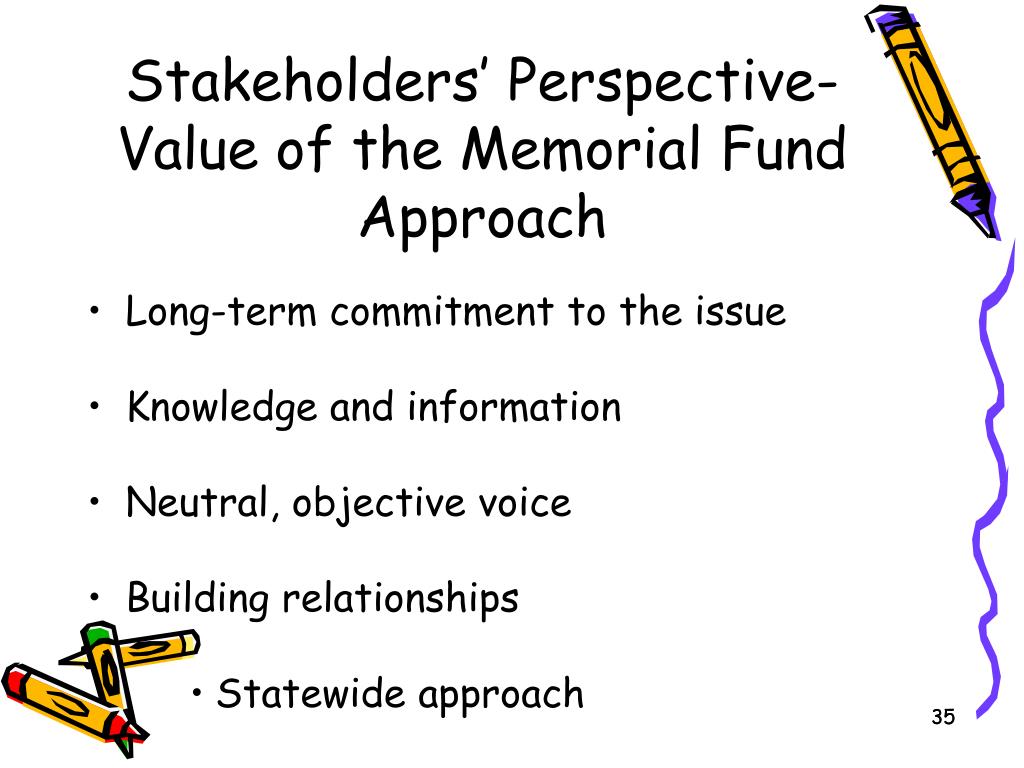 Stakeholders' Perspective-Value of the Memorial Fund Approach

• Long-term commitment to the issue

• Knowledge and information

• Neutral, objective voice

• Building relationships

• Statewide approach

35